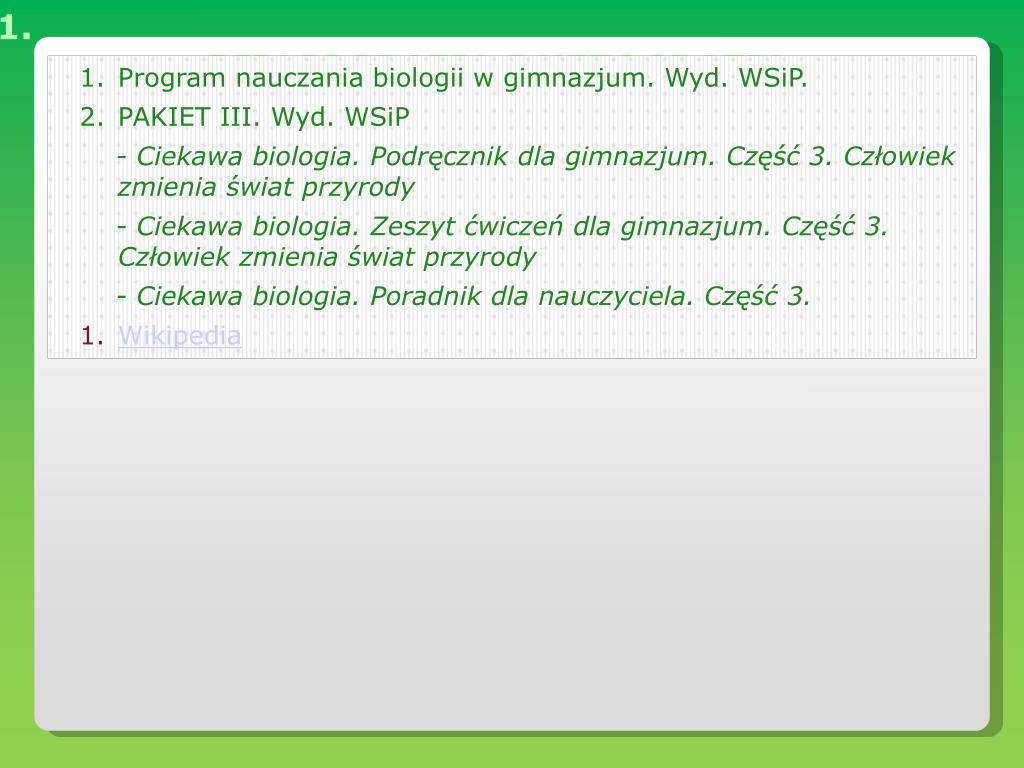 1.

1. Program nauczania biologii w gimnazjum. Wyd. WSiP.
2. PAKIET III. Wyd. WSiP
- Ciekawa biologia. Podręcznik dla gimnazjum. Część 3. Człowiek zmienia świat przyrody
- Ciekawa biologia. Zeszyt ćwiczeń dla gimnazjum. Część 3. Człowiek zmienia świat przyrody
- Ciekawa biologia. Poradnik dla nauczyciela. Część 3.
1. Wikipedia